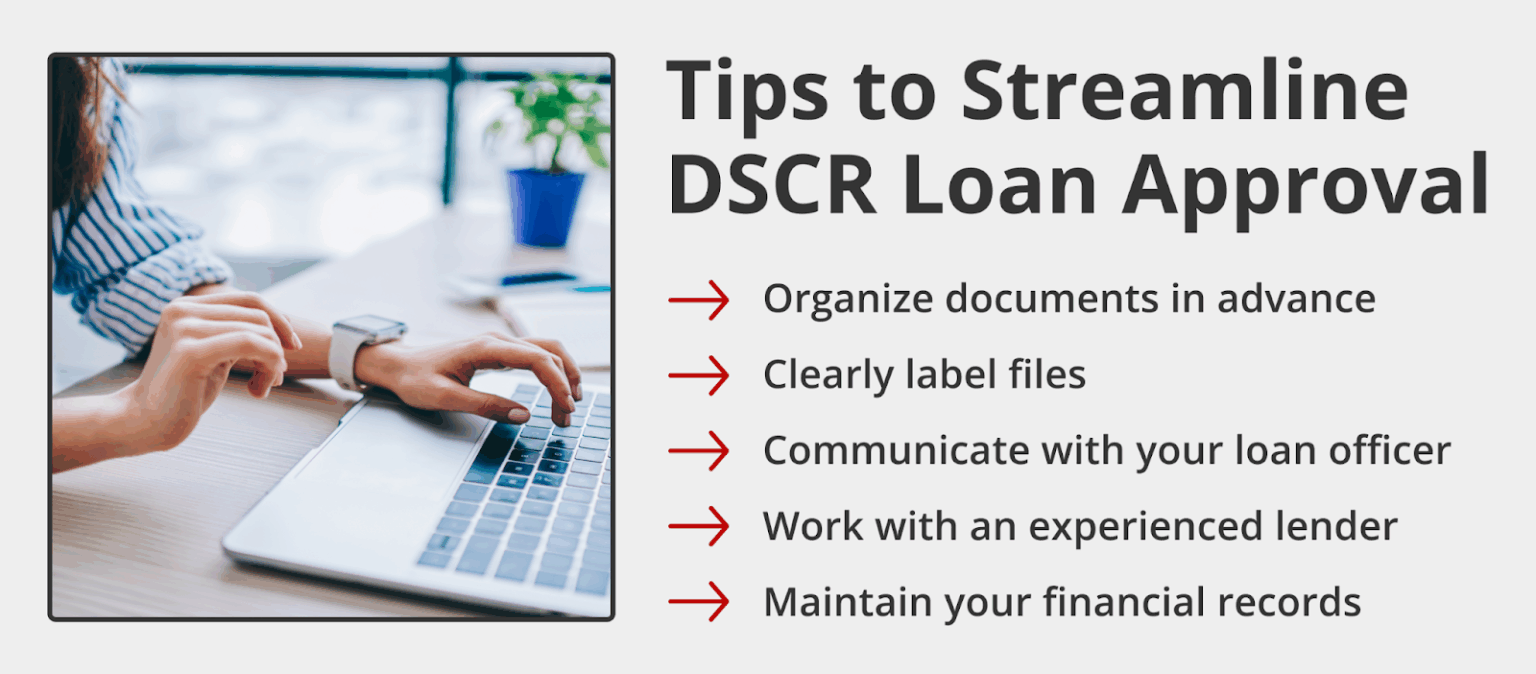 Tips to Streamline DSCR Loan Approval

→ Organize documents in advance

→ Clearly label files

→ Communicate with your loan officer

→ Work with an experienced lender

→ Maintain your financial records